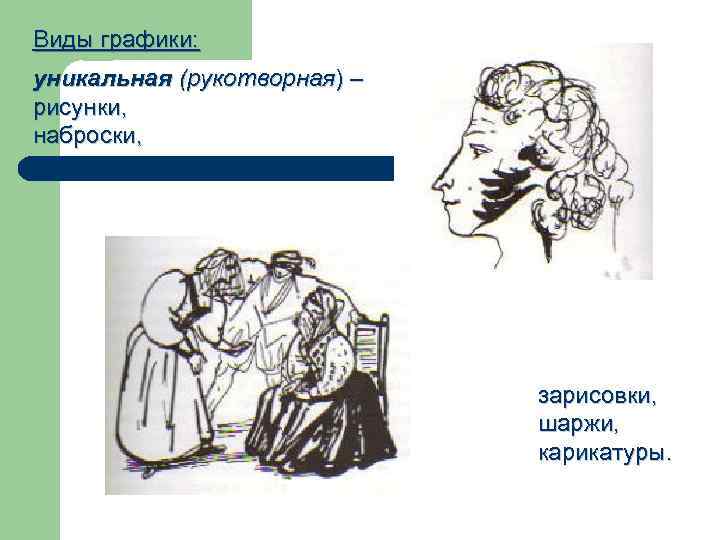 Виды графики:

уникальная (рукотворная) – рисунки, наброски,

зарисовки, шаржи, карикатуры.